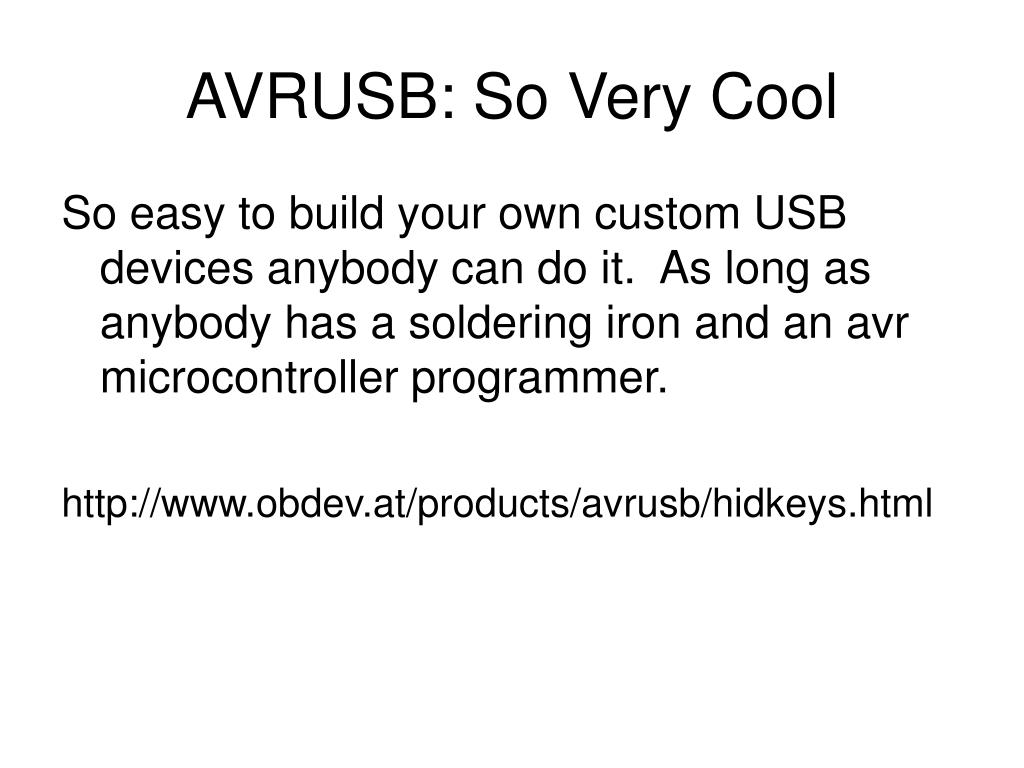 AVRUSB: So Very Cool

So easy to build your own custom USB devices anybody can do it. As long as anybody has a soldering iron and an avr microcontroller programmer.

http://www.obdev.at/products/avrusb/hidkeys.html